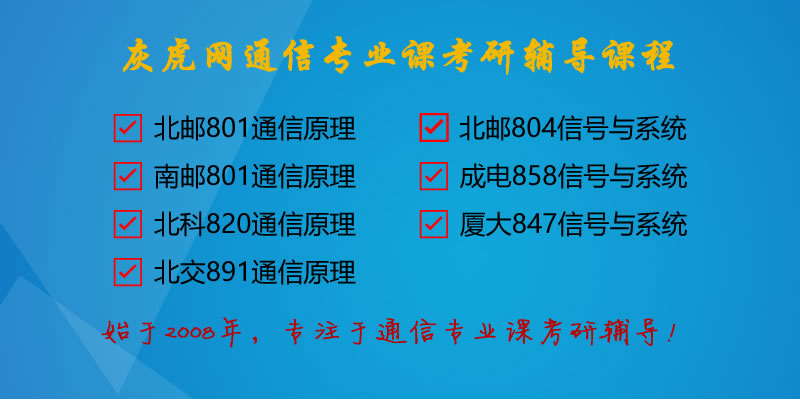 灰虎网通信专业课考研辅导课程

北邮801通信原理
南邮801通信原理
北科820通信原理
北交891通信原理

北邮804信号与系统
成电858信号与系统
厦大847信号与系统

始于2008年，专注于通信专业课考研辅导！